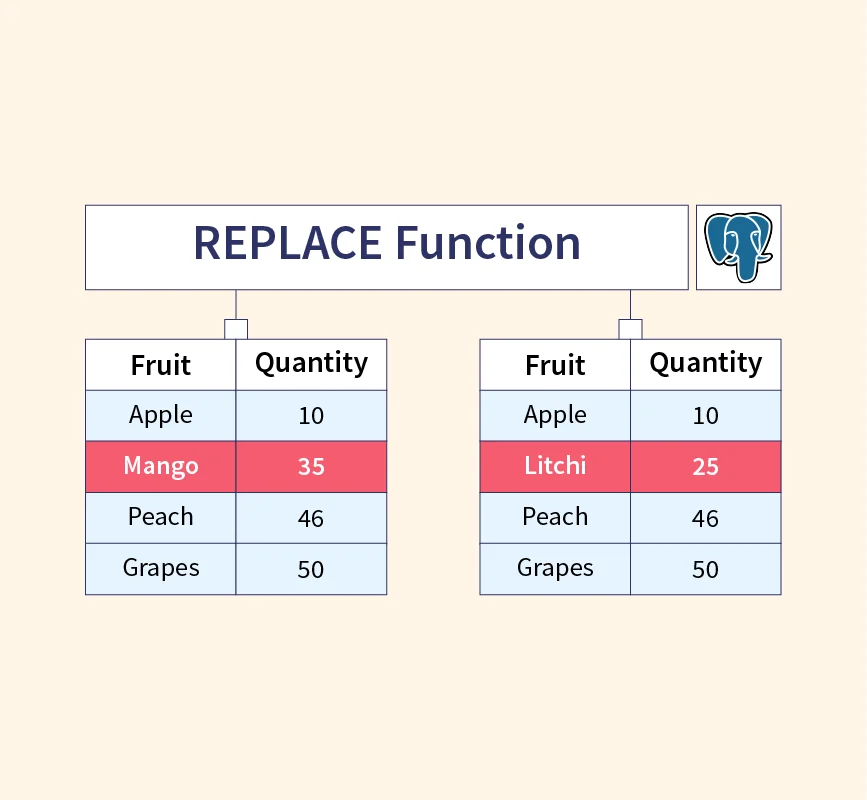 REPLACE Function

| Fruit | Quantity |
|---|---|
| Apple | 10 |
| Mango | 35 |
| Peach | 46 |
| Grapes | 50 |

| Fruit | Quantity |
|---|---|
| Apple | 10 |
| Litchi | 25 |
| Peach | 46 |
| Grapes | 50 |